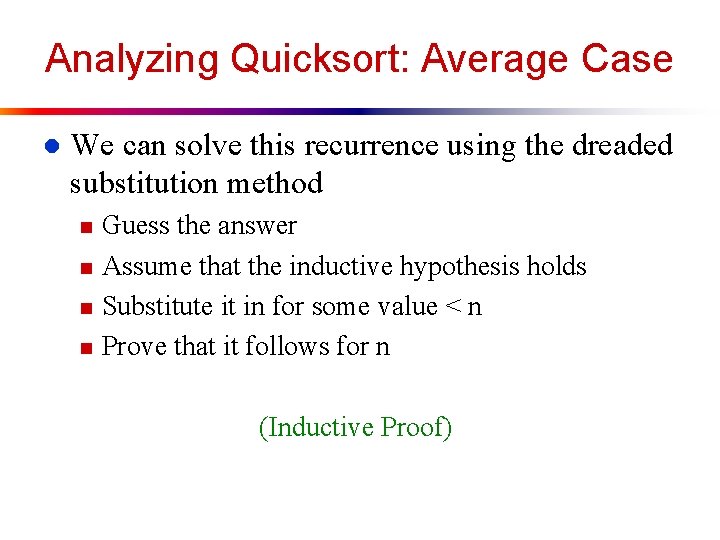 Analyzing Quicksort: Average Case

We can solve this recurrence using the dreaded substitution method

Guess the answer

Assume that the inductive hypothesis holds

Substitute it in for some value < n

Prove that it follows for n

(Inductive Proof)